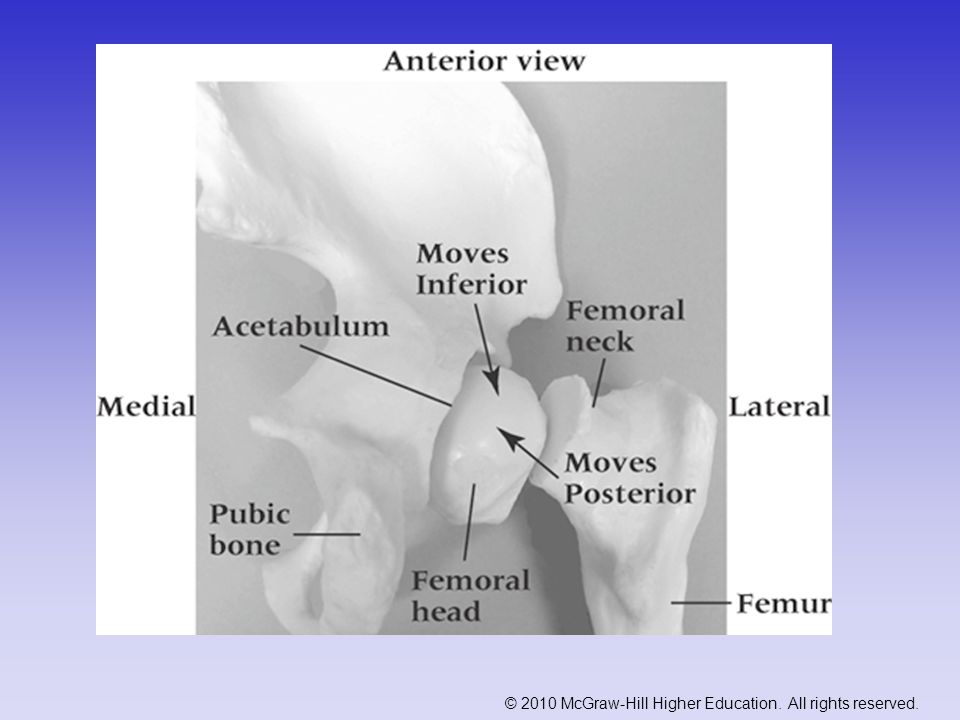 Anterior view

Moves Inferior

Acetabulum

Femoral neck

Medial

Lateral

Moves Posterior

Pubic bone

Femoral head

Femur

© 2010 McGraw-Hill Higher Education. All rights reserved.